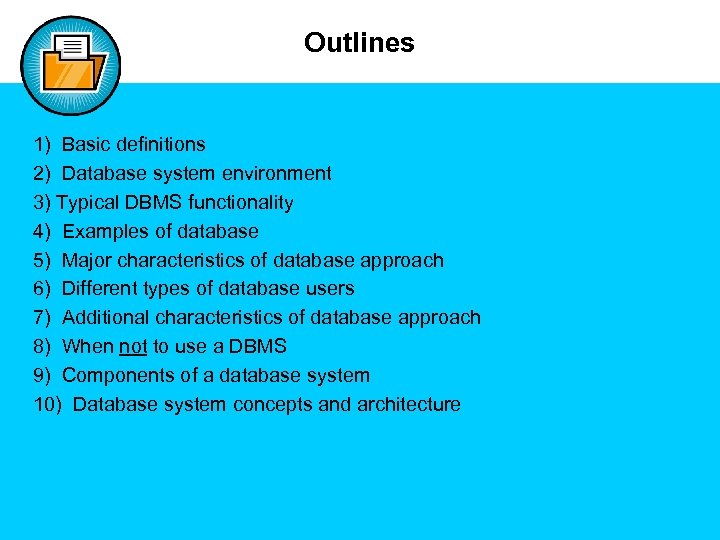 Outlines

1) Basic definitions
2) Database system environment
3) Typical DBMS functionality
4) Examples of database
5) Major characteristics of database approach
6) Different types of database users
7) Additional characteristics of database approach
8) When not to use a DBMS
9) Components of a database system
10) Database system concepts and architecture